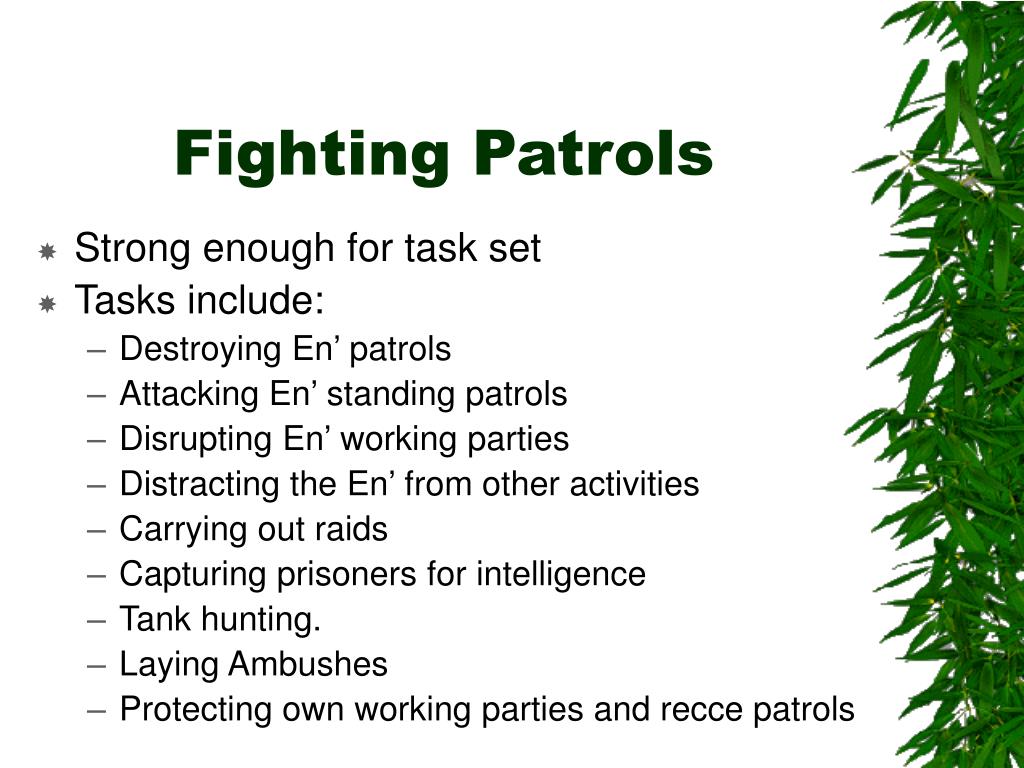 Fighting Patrols

Strong enough for task set
Tasks include:
– Destroying En’ patrols
– Attacking En’ standing patrols
– Disrupting En’ working parties
– Distracting the En’ from other activities
– Carrying out raids
– Capturing prisoners for intelligence
– Tank hunting.
– Laying Ambushes
– Protecting own working parties and recce patrols